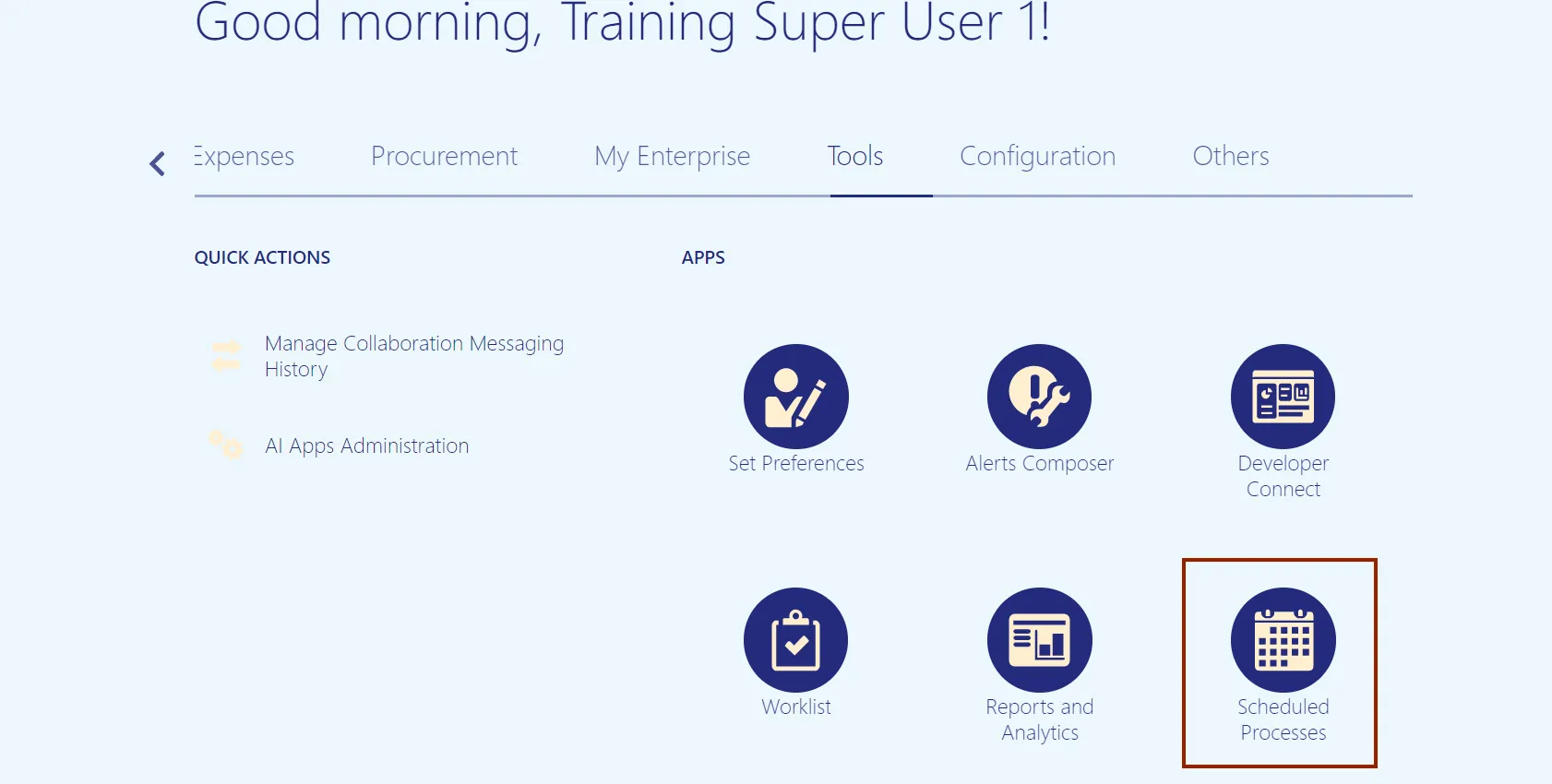 Good morning, Training Super User 1!

Expenses Procurement My Enterprise Tools Configuration Others

QUICK ACTIONS

Manage Collaboration Messaging History

AI Apps Administration

APPS

Set Preferences

Alerts Composer

Developer Connect

Worklist

Reports and Analytics

Scheduled Processes